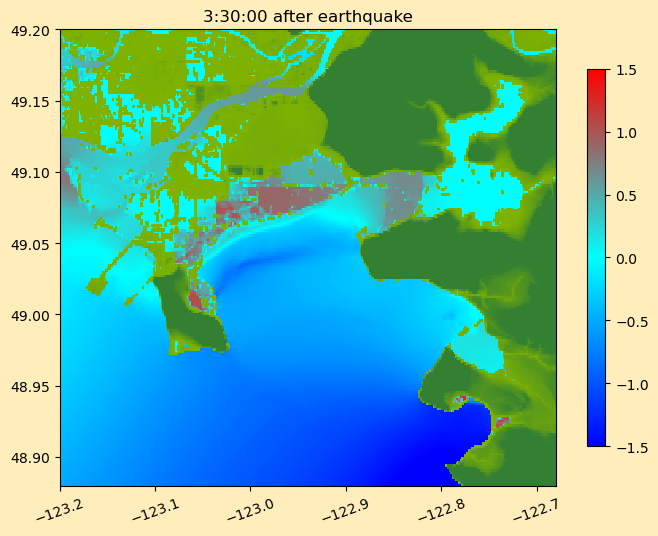 3:30:00 after earthquake

49.20
49.15
49.10
49.05
49.00
48.95
48.90

−123.2
−123.1
−123.0
−122.9
−122.8
−122.7

1.5
1.0
0.5
0.0
−0.5
−1.0
−1.5